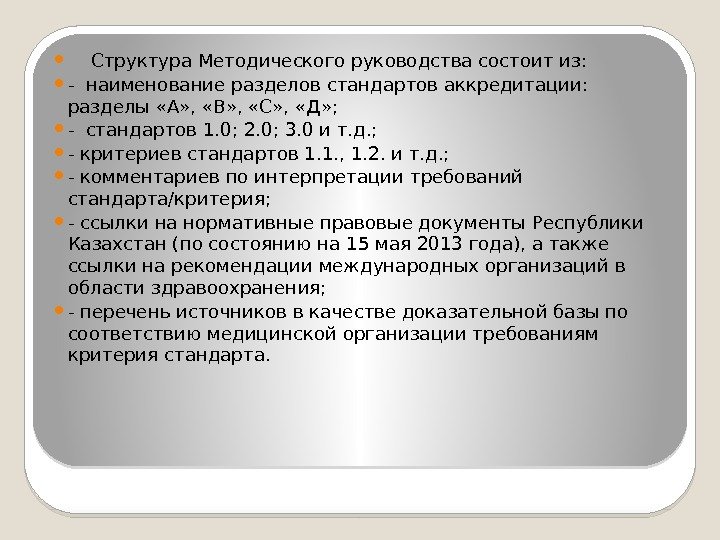 Структура Методического руководства состоит из:

- наименование разделов стандартов аккредитации: разделы «А», «В», «С», «Д»;

- стандартов 1.0; 2.0; 3.0 и т.д.;

- критериев стандартов 1.1., 1.2. и т.д.;

- комментариев по интерпретации требований стандарта/критерия;

- ссылки на нормативные правовые документы Республики Казахстан (по состоянию на 15 мая 2013 года), а также ссылки на рекомендации международных организаций в области здравоохранения;

- перечень источников в качестве доказательной базы по соответствию медицинской организации требованиям критерия стандарта.